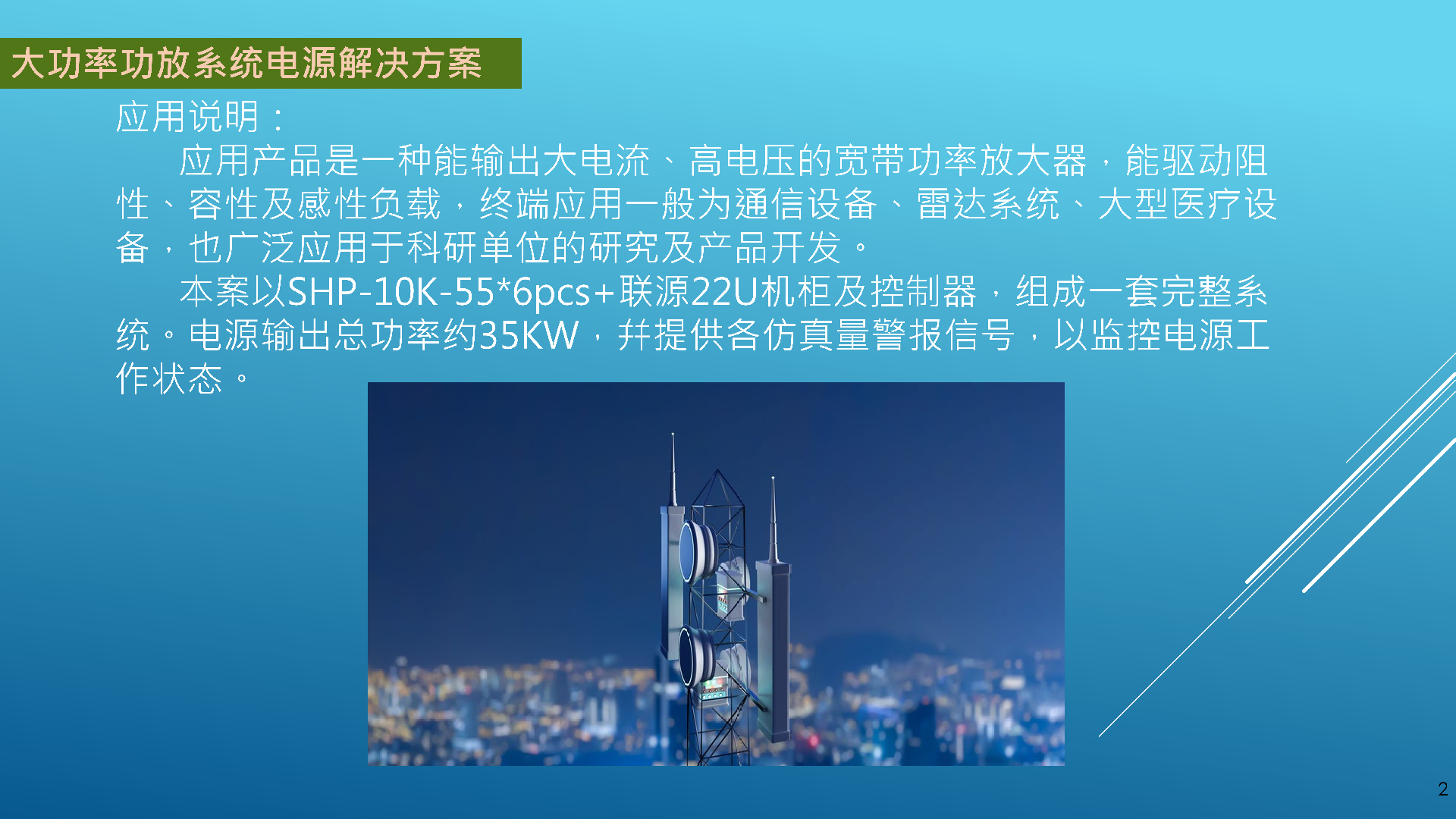 大功率功放系统电源解决方案

应用说明：

应用产品是一种能输出大电流、高电压的宽带功率放大器，能驱动阻性、容性及感性负载，终端应用一般为通信设备、雷达系统、大型医疗设备，也广泛应用于科研单位的研究及产品开发。

本案以SHP-10K-55*6pcs+联源22U机柜及控制器，组成一套完整系统。电源输出总功率约35KW，并提供各仿真量警报信号，以监控电源工作状态。

2